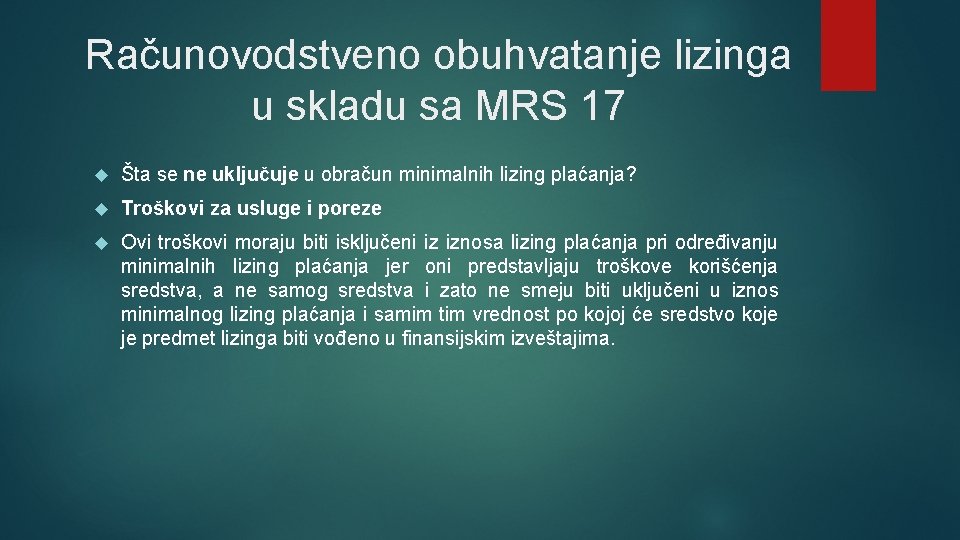 Računovodstveno obuhvatanje lizinga u skladu sa MRS 17

Šta se ne uključuje u obračun minimalnih lizing plaćanja?

Troškovi za usluge i poreze

Ovi troškovi moraju biti isključeni iz iznosa lizing plaćanja pri određivanju minimalnih lizing plaćanja jer oni predstavljaju troškove korišćenja sredstva, a ne samog sredstva i zato ne smeju biti uključeni u iznos minimalnog lizing plaćanja i samim tim vrednost po kojoj će sredstvo koje je predmet lizinga biti vođeno u finansijskim izveštajima.